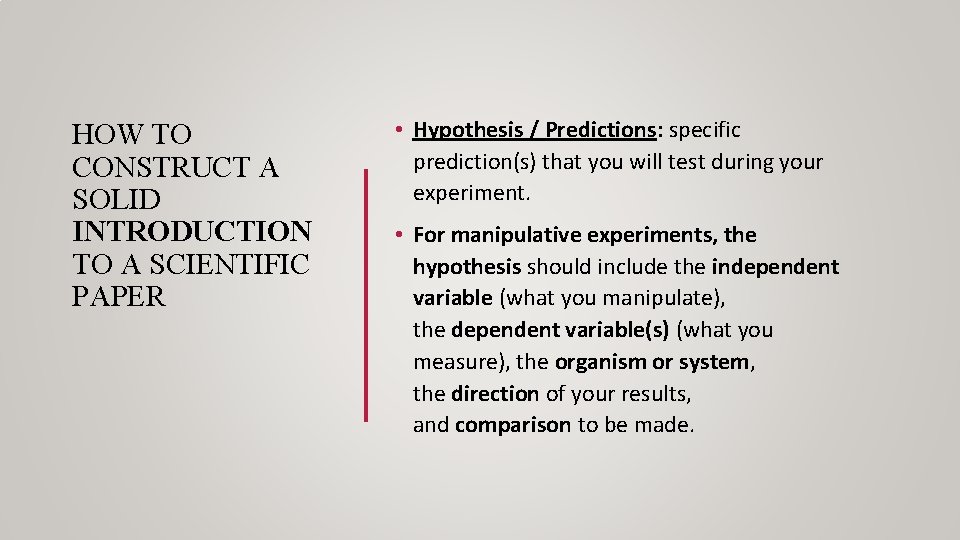 HOW TO CONSTRUCT A SOLID INTRODUCTION TO A SCIENTIFIC PAPER

• Hypothesis / Predictions: specific prediction(s) that you will test during your experiment.

• For manipulative experiments, the hypothesis should include the independent variable (what you manipulate), the dependent variable(s) (what you measure), the organism or system, the direction of your results, and comparison to be made.